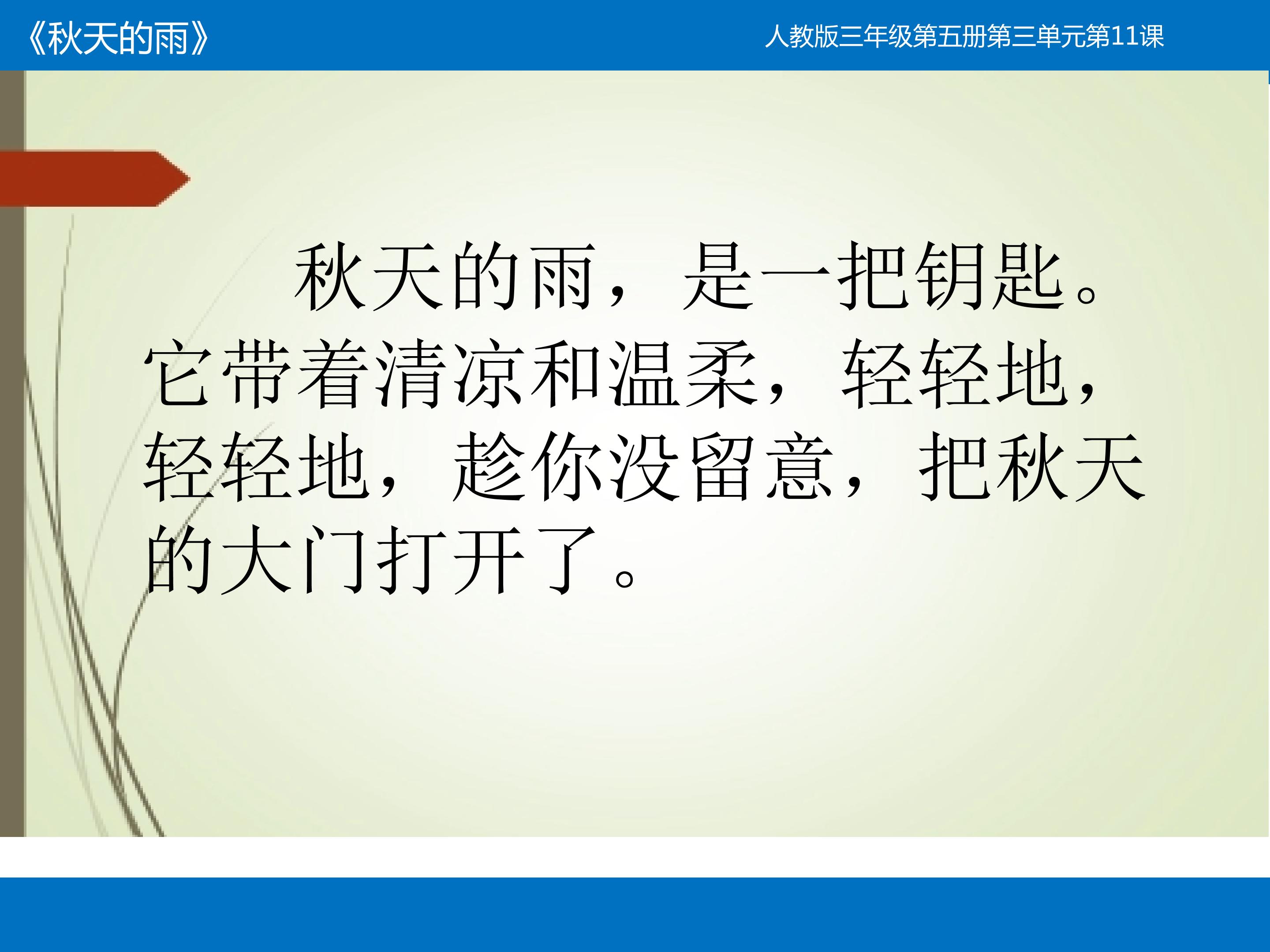 《秋天的雨》

人教版三年级第五册第三单元第11课

秋天的雨，是一把钥匙。它带着清凉和温柔，轻轻地，轻轻地，趁你没留意，把秋天的大门打开了。